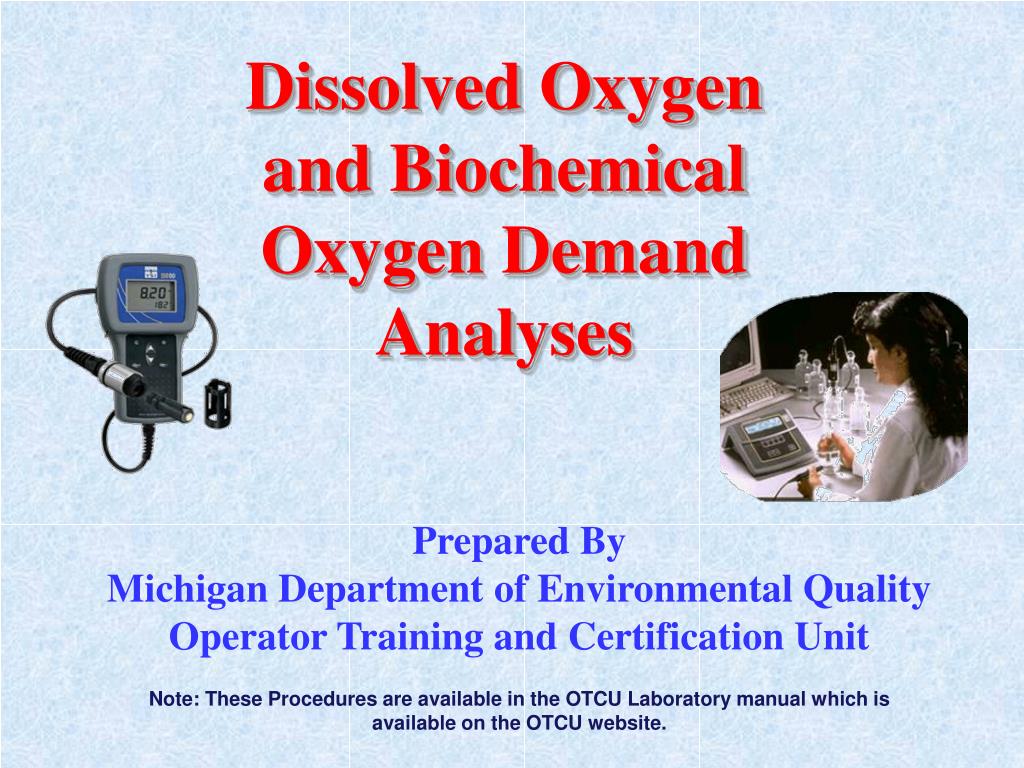 Dissolved Oxygen and Biochemical Oxygen Demand Analyses

8.20
18.2

Prepared By
Michigan Department of Environmental Quality
Operator Training and Certification Unit

Note: These Procedures are available in the OTCU Laboratory manual which is available on the OTCU website.